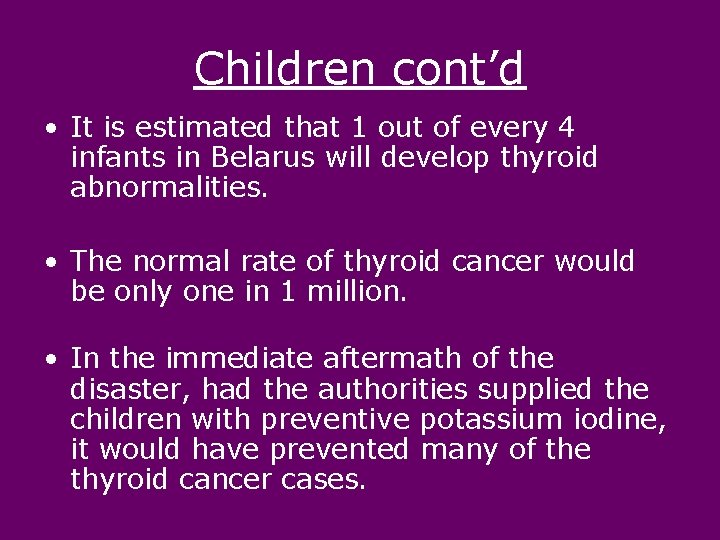 Children cont’d

• It is estimated that 1 out of every 4 infants in Belarus will develop thyroid abnormalities.

• The normal rate of thyroid cancer would be only one in 1 million.

• In the immediate aftermath of the disaster, had the authorities supplied the children with preventive potassium iodine, it would have prevented many of the thyroid cancer cases.